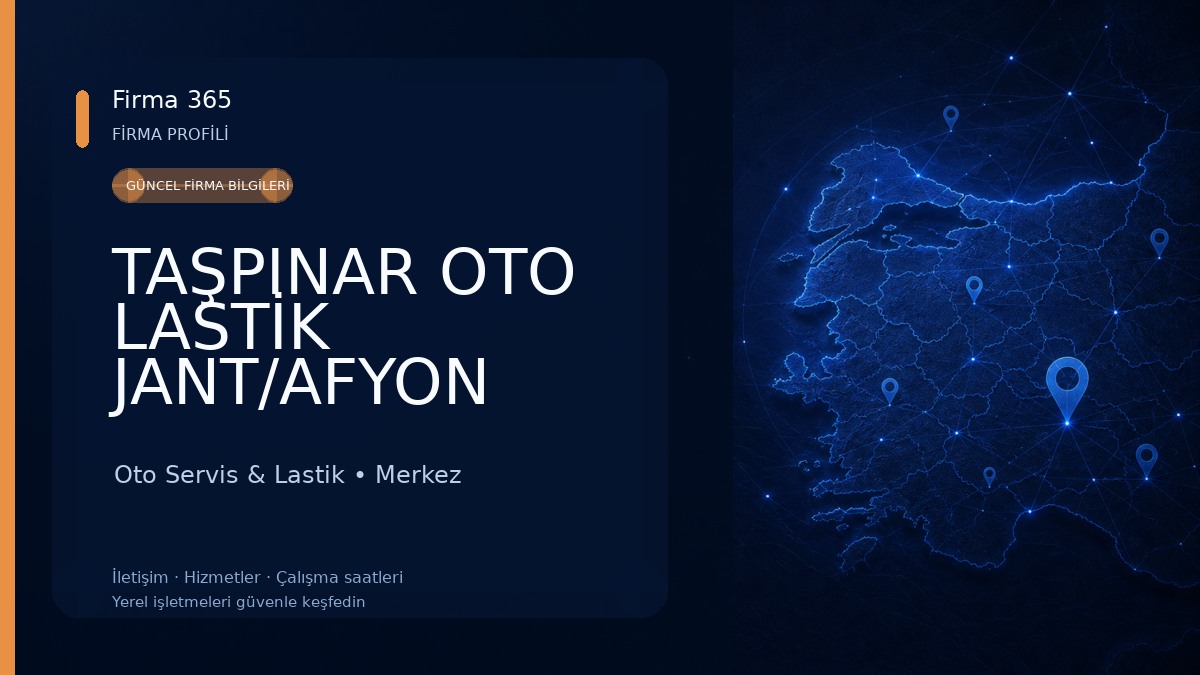 Firma 365
FİRMA PROFİLİ

GÜNCEL FİRMA BİLGİLERİ

TAŞPINAR OTO LASTİK JANT/AFYON

Oto Servis & Lastik • Merkez

İletişim · Hizmetler · Çalışma saatleri
Yerel işletmeleri güvenle keşfedin